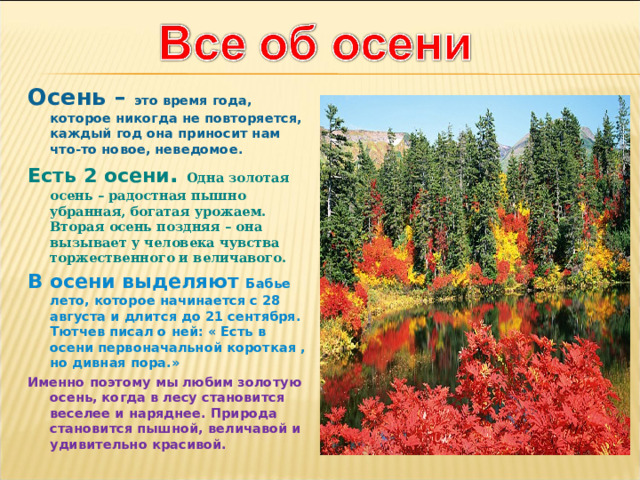 Все об осени

Осень – это время года, которое никогда не повторяется, каждый год она приносит нам что-то новое, неведомое.

Есть 2 осени. Одна золотая осень – радостная пышно убранная, богатая урожаем. Вторая осень поздняя – она вызывает у человека чувства торжественного и величавого.

В осени выделяют Бабье лето, которое начинается с 28 августа и длится до 21 сентября. Тютчев писал о ней: « Есть в осени первоначальной короткая , но дивная пора.»

Именно поэтому мы любим золотую осень, когда в лесу становится веселее и наряднее. Природа становится пышной, величавой и удивительно красивой.